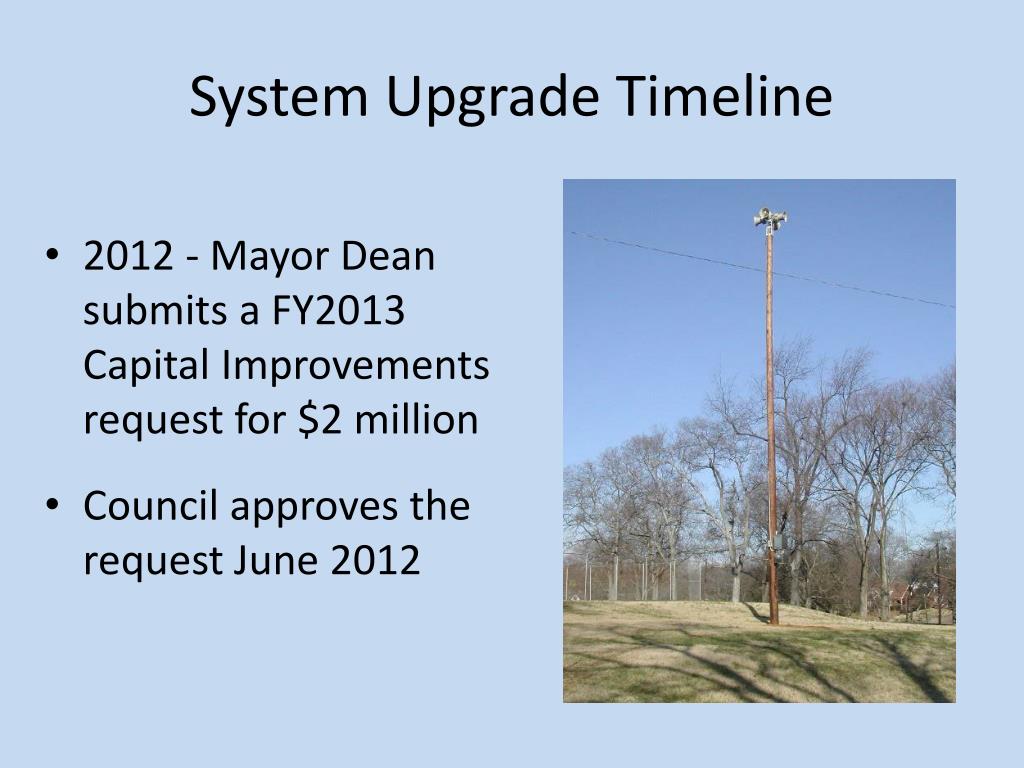 System Upgrade Timeline

• 2012 - Mayor Dean submits a FY2013 Capital Improvements request for \$2 million

• Council approves the request June 2012